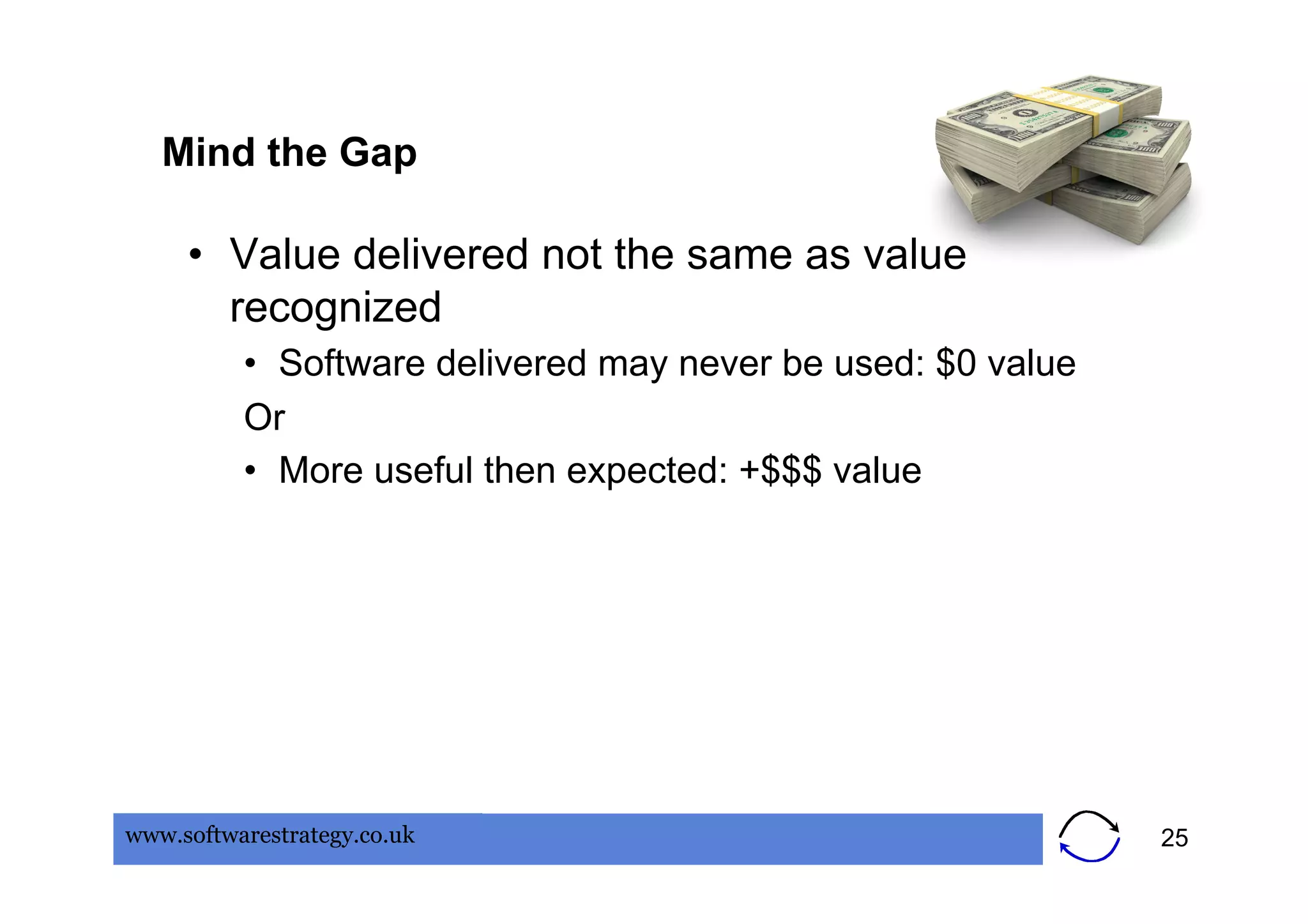 Mind the Gap

• Value delivered not the same as value recognized

• Software delivered may never be used: \$0 value

Or

• More useful then expected: +\$\$\$ value

www.softwarestrategy.co.uk

25